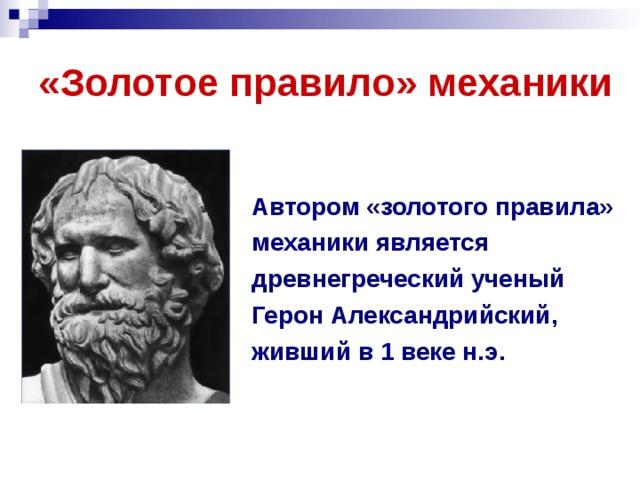 «Золотое правило» механики

Автором «золотого правила» механики является древнегреческий ученый Герон Александрийский, живший в 1 веке н.э.